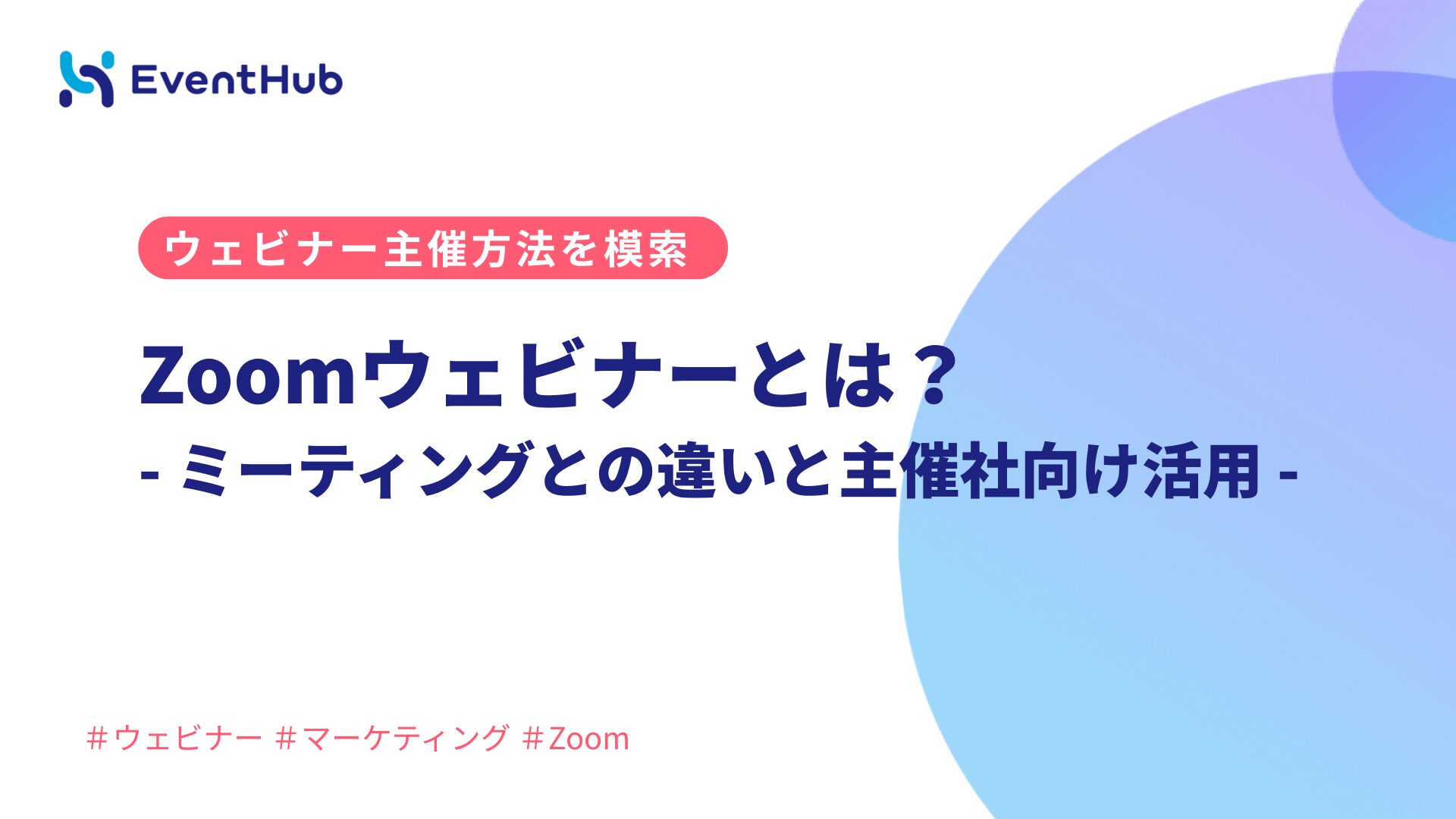 EventHub

ウェビナー主催方法を模索

Zoomウェビナーとは？
- ミーティングとの違いと主催社向け活用 -

＃ウェビナー ＃マーケティング ＃Zoom